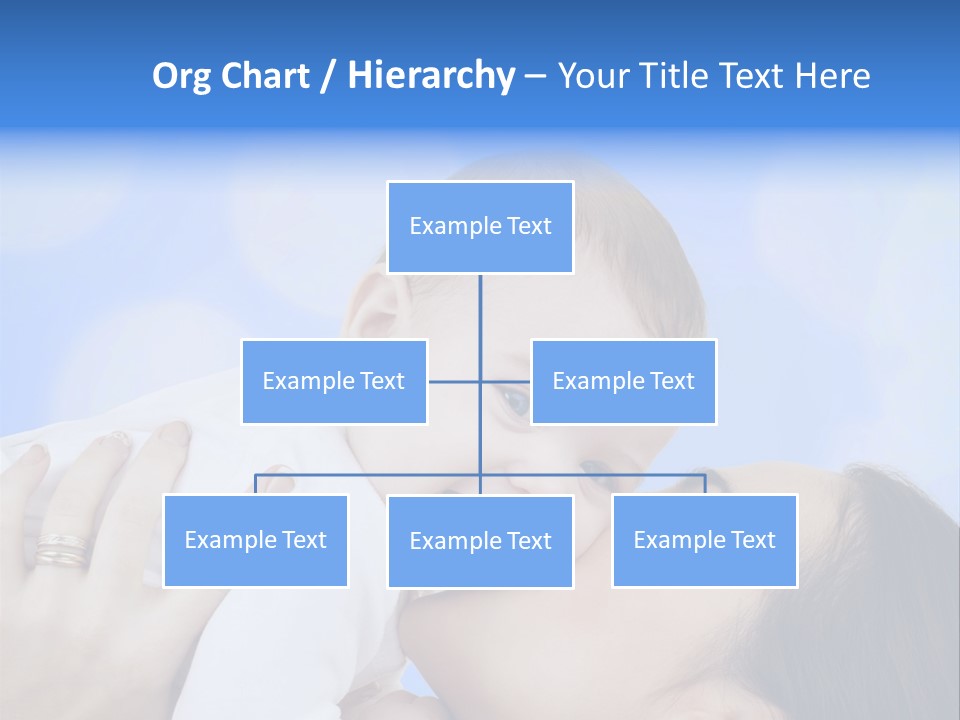 Org Chart / Hierarchy – Your Title Text Here

Example Text

Example Text

Example Text

Example Text

Example Text

Example Text